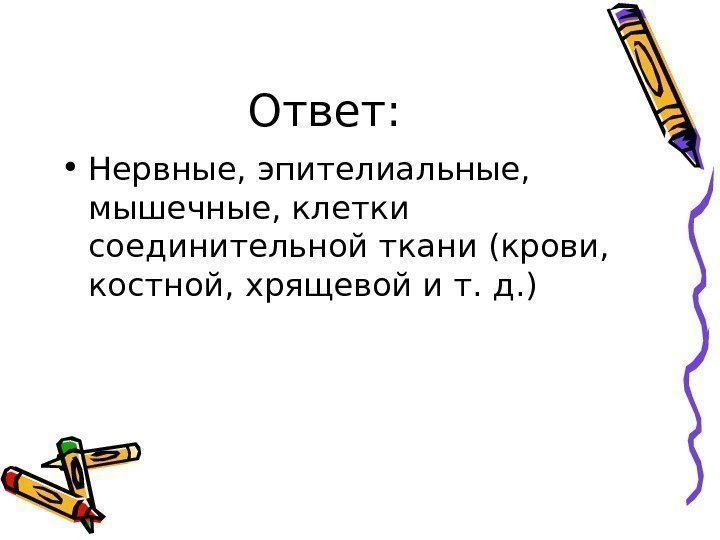 Ответ:

• Нервные, эпителиальные, мышечные, клетки соединительной ткани (крови, костной, хрящевой и т. д.)